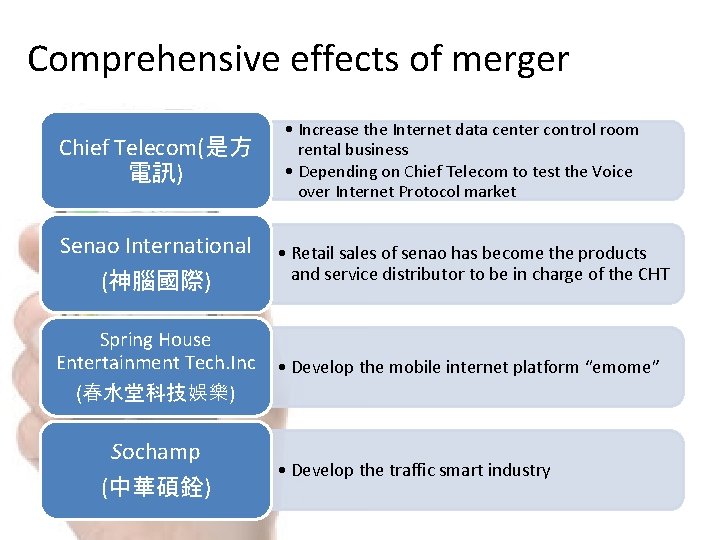 Comprehensive effects of merger

Chief Telecom(是方電訊)

• Increase the Internet data center control room rental business
• Depending on Chief Telecom to test the Voice over Internet Protocol market

Senao International (神腦國際)

• Retail sales of senao has become the products and service distributor to be in charge of the CHT

Spring House Entertainment Tech.Inc (春水堂科技娛樂)

• Develop the mobile internet platform “emome”

Sochamp (中華碩銓)

• Develop the traffic smart industry